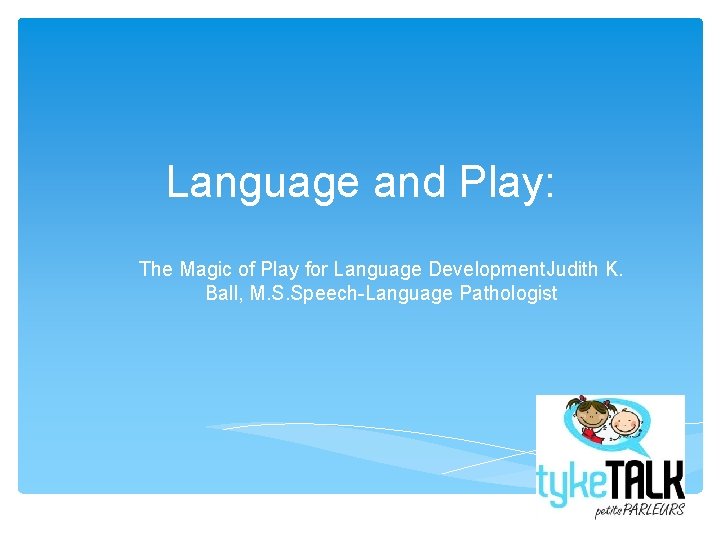 Language and Play:

The Magic of Play for Language DevelopmentJudith K. Ball, M.S.Speech-Language Pathologist

tykeTALK
petitsPARLEURS